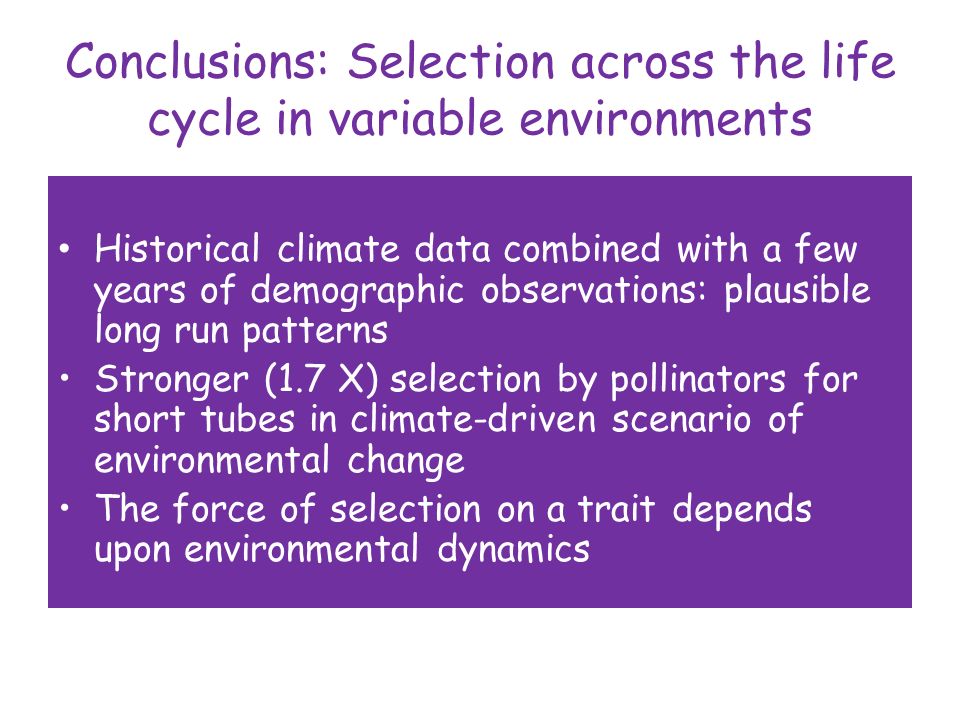 Conclusions: Selection across the life cycle in variable environments

• Historical climate data combined with a few years of demographic observations: plausible long run patterns
• Stronger (1.7 X) selection by pollinators for short tubes in climate-driven scenario of environmental change
• The force of selection on a trait depends upon environmental dynamics